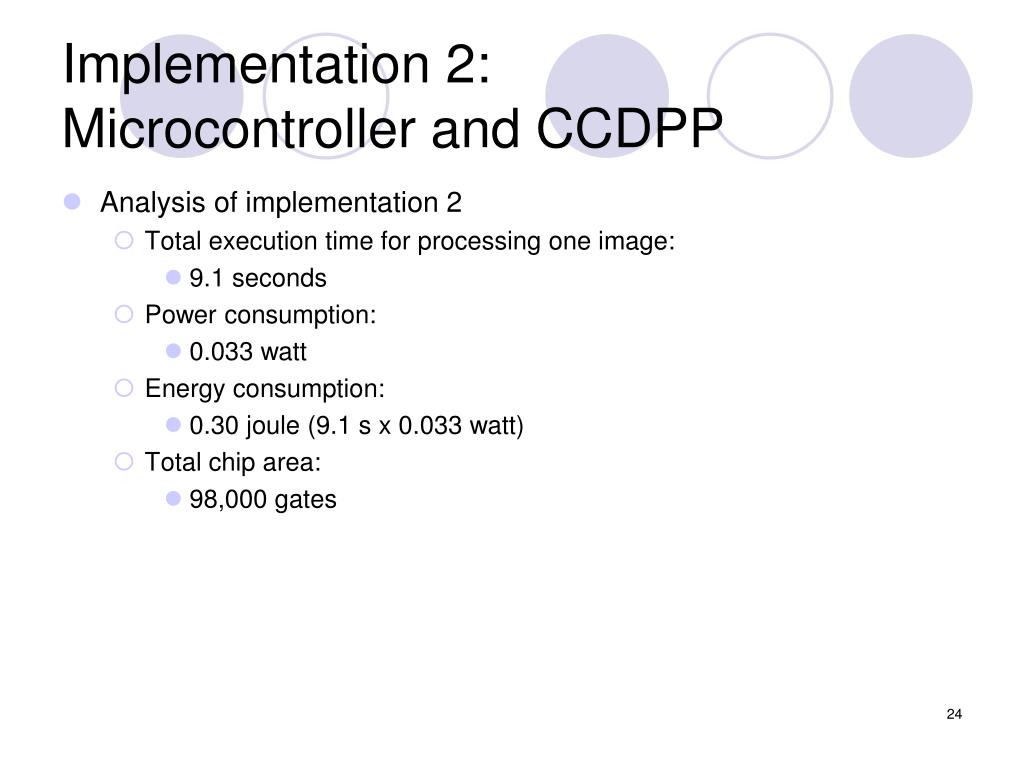 Implementation 2:
Microcontroller and CCDPP

Analysis of implementation 2
Total execution time for processing one image:
9.1 seconds
Power consumption:
0.033 watt
Energy consumption:
0.30 joule (9.1 s x 0.033 watt)
Total chip area:
98,000 gates

24